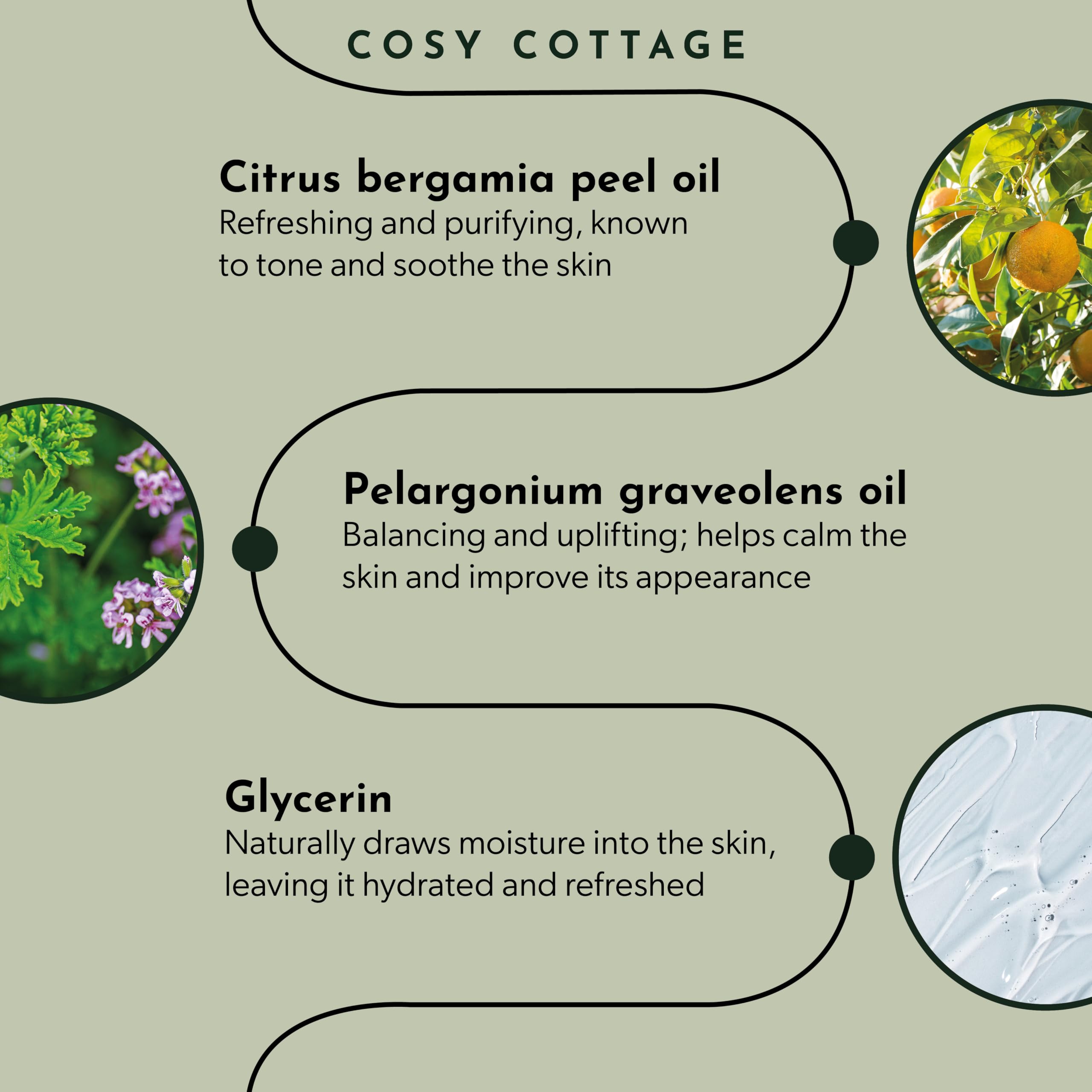 COSY COTTAGE

Citrus bergamia peel oil
Refreshing and purifying, known to tone and soothe the skin

Pelargonium graveolens oil
Balancing and uplifting; helps calm the skin and improve its appearance

Glycerin
Naturally draws moisture into the skin, leaving it hydrated and refreshed